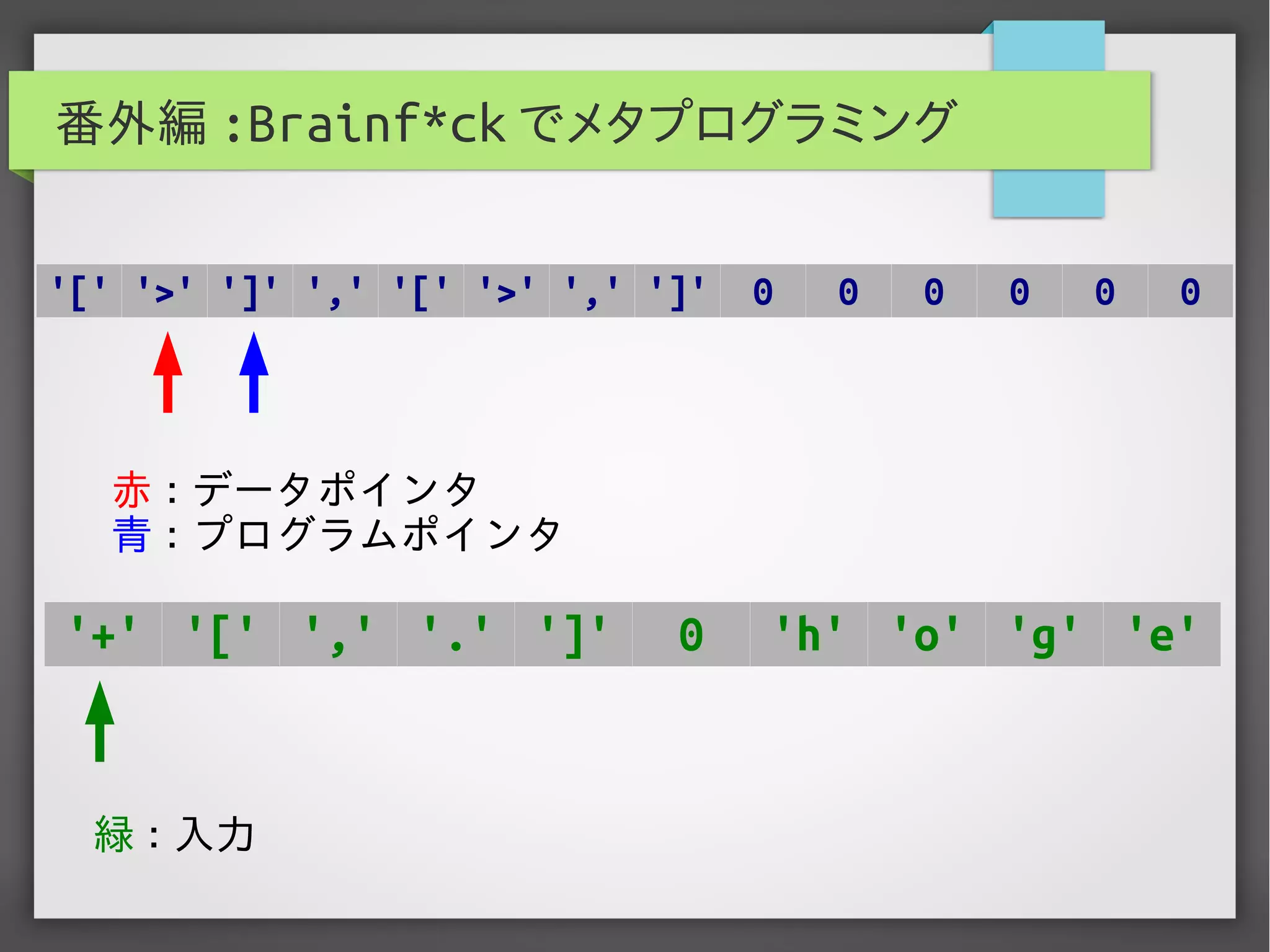 番外編 :Brainf*ck でメタプログラミング

| '[' | '>' | ']' | ',' | '[' | '>' | ',' | ']' | 0 | 0 | 0 | 0 | 0 | 0 |
|---|---|---|---|---|---|---|---|---|---|---|---|---|---|

赤：データポインタ
青：プログラムポインタ

| '+' | '[' | ',' | '.' | ']' | 0 | 'h' | 'o' | 'g' | 'e' |
|---|---|---|---|---|---|---|---|---|---|

緑：入力